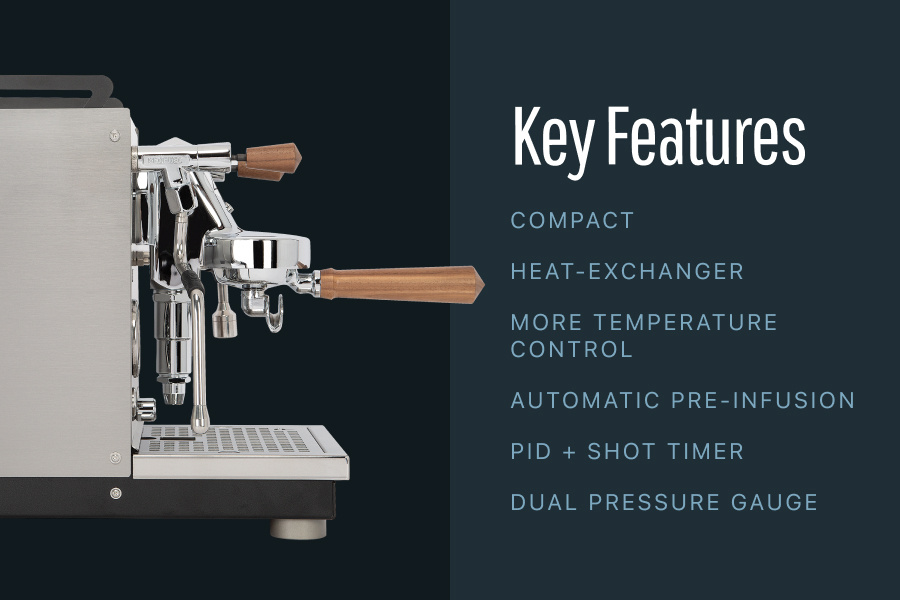 Key Features

COMPACT

HEAT-EXCHANGER

MORE TEMPERATURE CONTROL

AUTOMATIC PRE-INFUSION

PID + SHOT TIMER

DUAL PRESSURE GAUGE